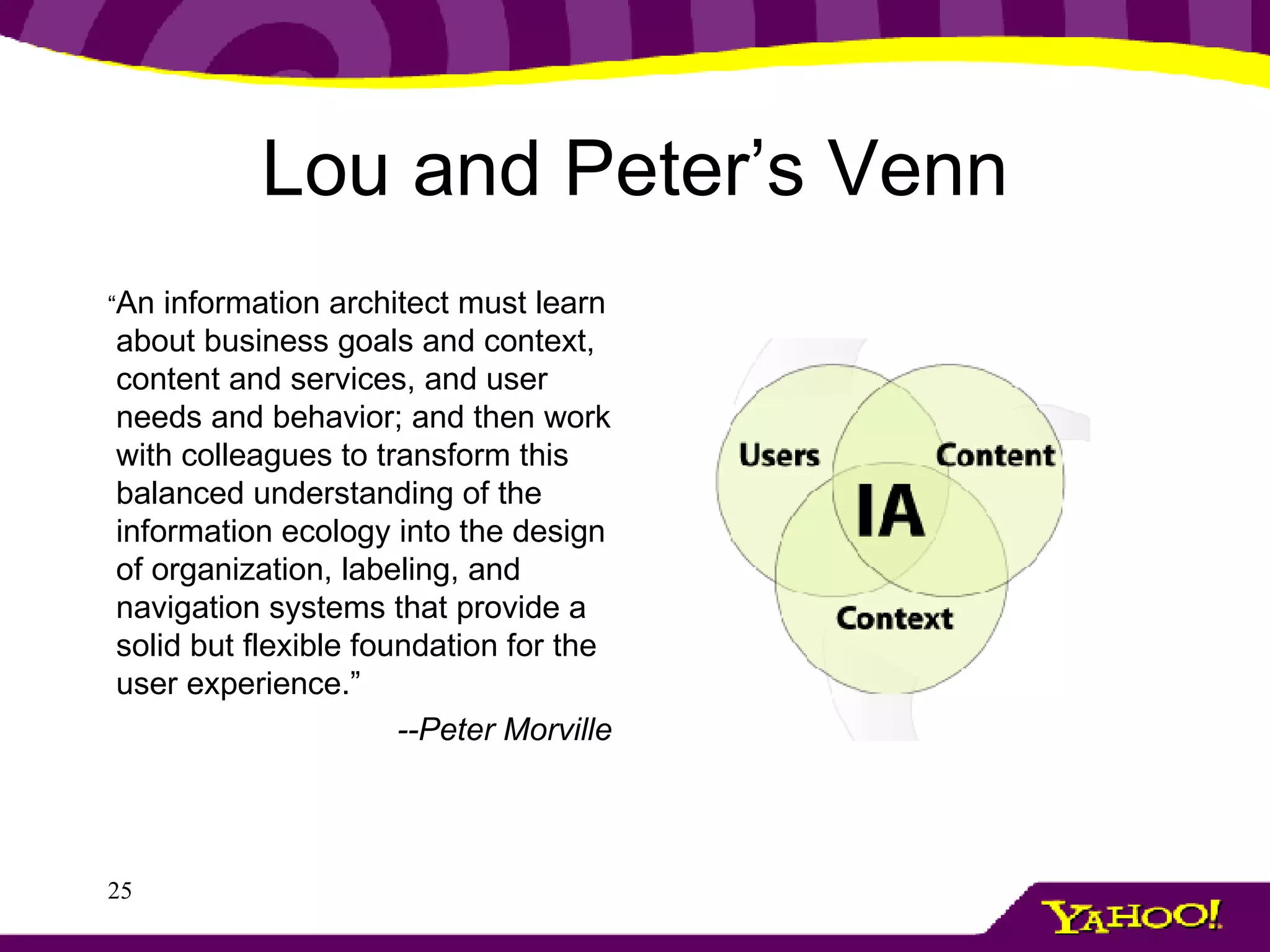 Lou and Peter’s Venn

“An information architect must learn about business goals and context, content and services, and user needs and behavior; and then work with colleagues to transform this balanced understanding of the information ecology into the design of organization, labeling, and navigation systems that provide a solid but flexible foundation for the user experience.”

--Peter Morville

Users
Content
IA
Context

25

YAHOO!